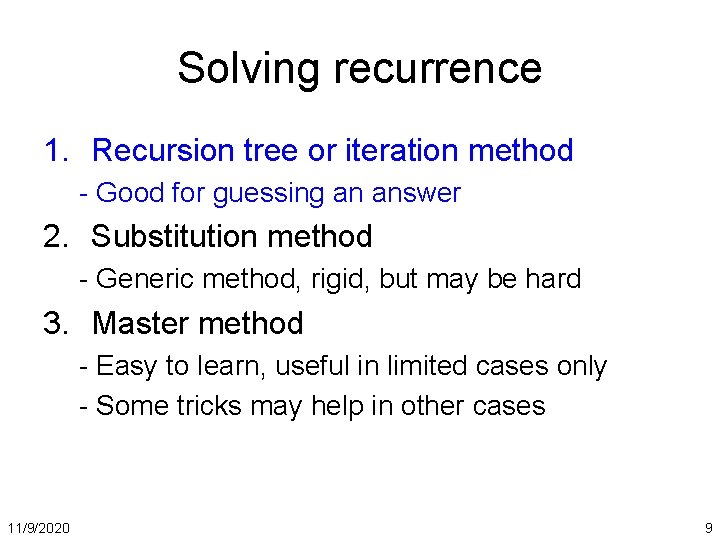 Solving recurrence

1. Recursion tree or iteration method

- Good for guessing an answer

2. Substitution method

- Generic method, rigid, but may be hard

3. Master method

- Easy to learn, useful in limited cases only

- Some tricks may help in other cases

11/9/2020

9